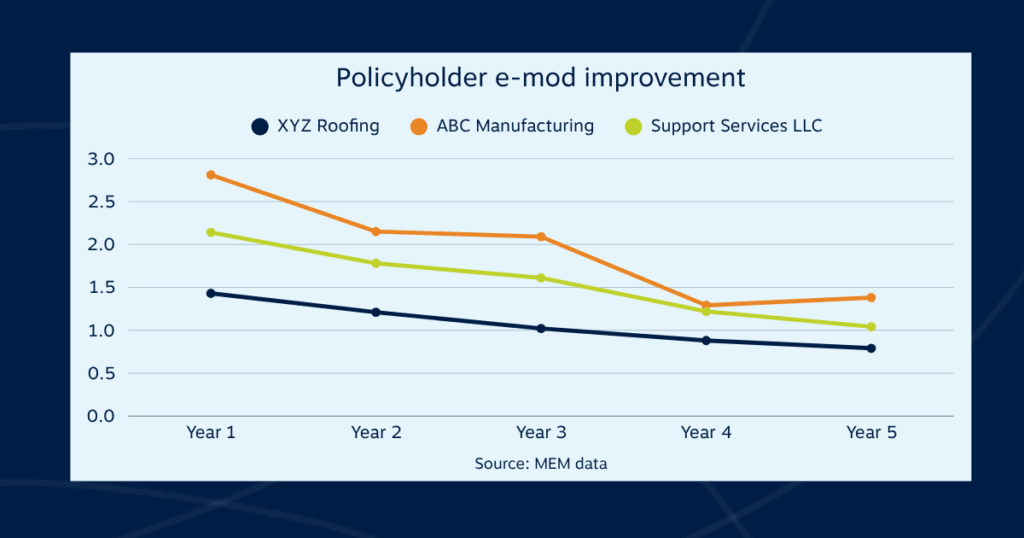 Policyholder e-mod improvement

XYZ Roofing ABC Manufacturing Support Services LLC

3.0
2.5
2.0
1.5
1.0
0.5
0.0

Year 1 Year 2 Year 3 Year 4 Year 5

Source: MEM data